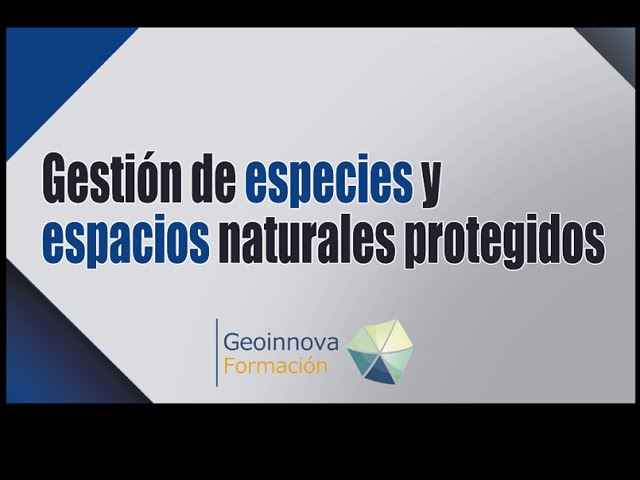 Gestión de especies y espacios naturales protegidos

Geoinnova
Formación